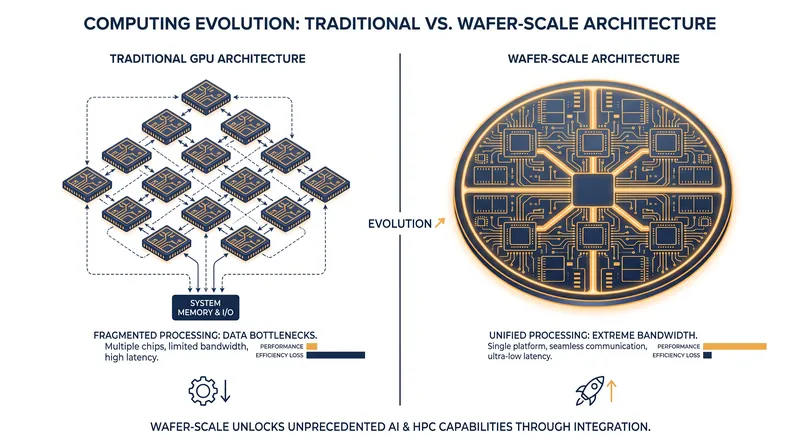 COMPUTING EVOLUTION: TRADITIONAL VS. WAFER-SCALE ARCHITECTURE

TRADITIONAL GPU ARCHITECTURE

SYSTEM MEMORY & I/O

FRAGMENTED PROCESSING: DATA BOTTLENECKS.
Multiple chips, limited bandwidth, high latency.

PERFORMANCE
EFFICIENCY LOSS

EVOLUTION

WAFER-SCALE ARCHITECTURE

UNIFIED PROCESSING: EXTREME BANDWIDTH.
Single platform, seamless communication, ultra-low latency.

PERFORMANCE
EFFICIENCY LOSS

WAFER-SCALE UNLOCKS UNPRECEDENTED AI & HPC CAPABILITIES THROUGH INTEGRATION.